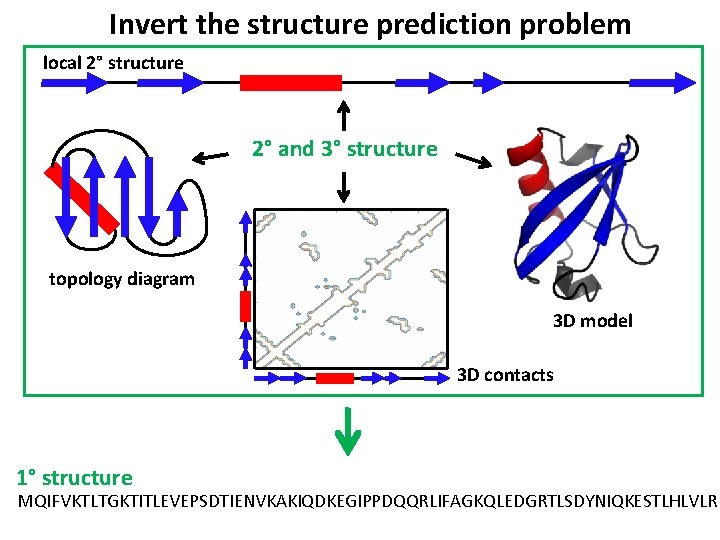 Invert the structure prediction problem

local 2° structure

2° and 3° structure

topology diagram

3D model

3D contacts

1° structure

MQIFVKTLTGKTITLEVEPSDTIENVKAKIQDKEGIPPDQQRLIFAGKQLEDGRTLSDYNIQKESTLHLVLR